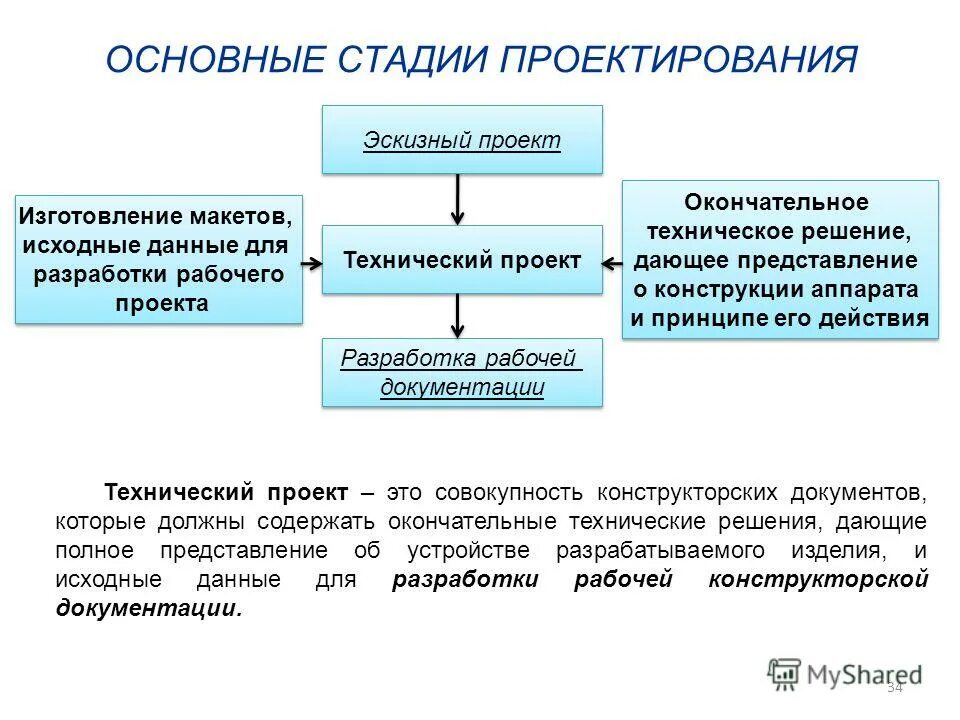 ОСНОВНЫЕ СТАДИИ ПРОЕКТИРОВАНИЯ

Эскизный проект

Изготовление макетов, исходные данные для разработки рабочего проекта

Технический проект

Окончательное техническое решение, дающее представление о конструкции аппарата и принципе его действия

Разработка рабочей документации

Технический проект – это совокупность конструкторских документов, которые должны содержать окончательные технические решения, дающие полное представление об устройстве разрабатываемого изделия, и исходные данные для разработки рабочей конструкторской документации.

MyShared

34